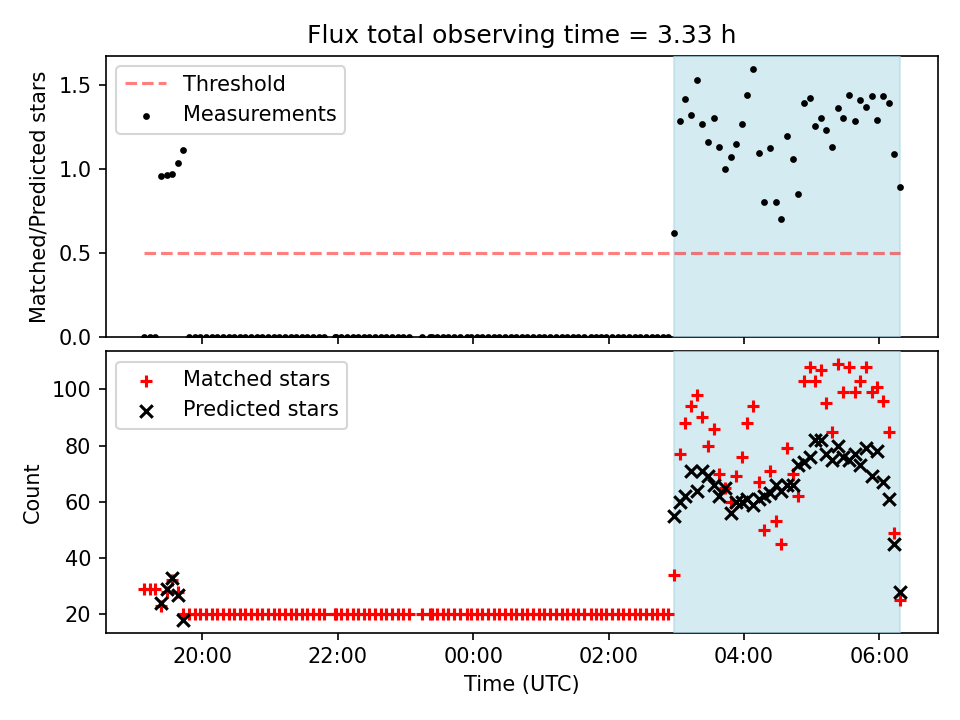 Flux total observing time = 3.33 h

Threshold
Measurements

Matched/Predicted stars

1.5
1.0
0.5
0.0

Matched stars
Predicted stars

Count

100
80
60
40
20

20:00
22:00
00:00
02:00
04:00
06:00

Time (UTC)